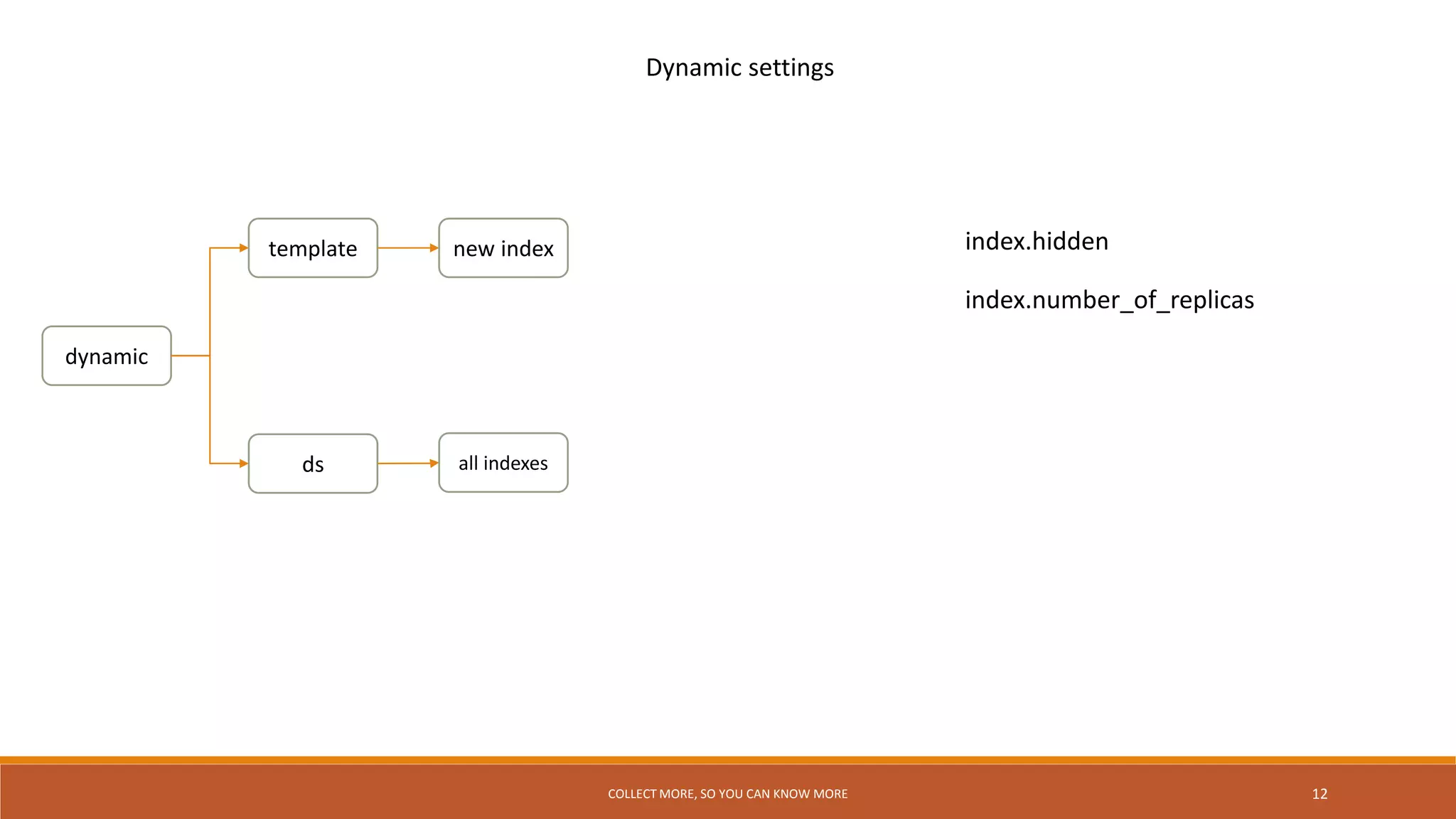 Dynamic settings

dynamic

template

new index

ds

all indexes

index.hidden

index.number_of_replicas

COLLECT MORE, SO YOU CAN KNOW MORE

12